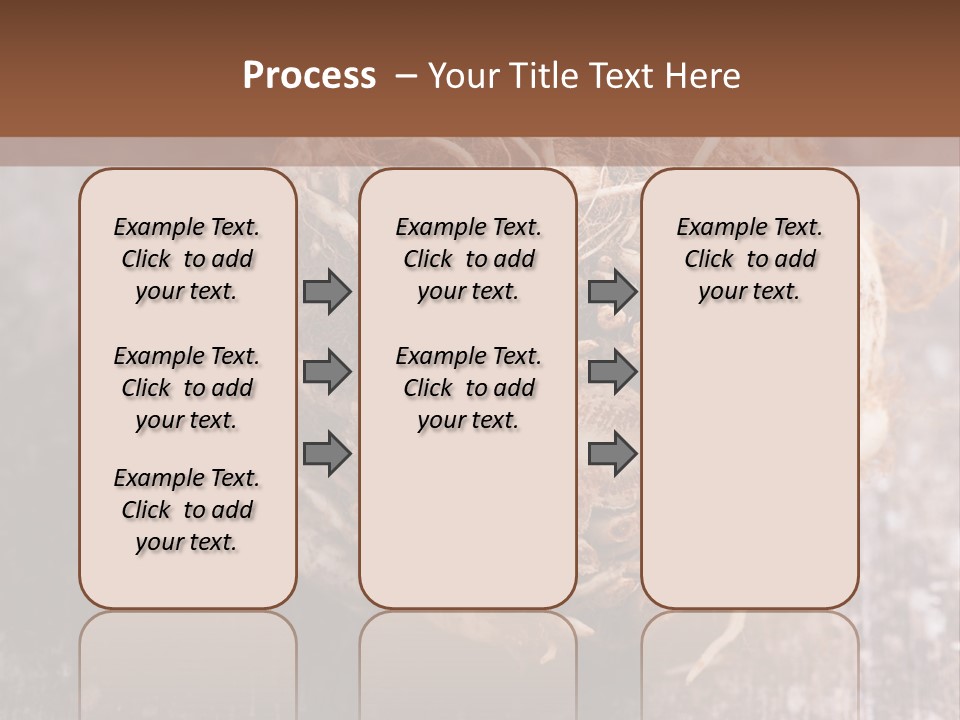 Process – Your Title Text Here

Example Text. Click to add your text.

Example Text. Click to add your text.

Example Text. Click to add your text.

Example Text. Click to add your text.

Example Text. Click to add your text.

Example Text. Click to add your text.